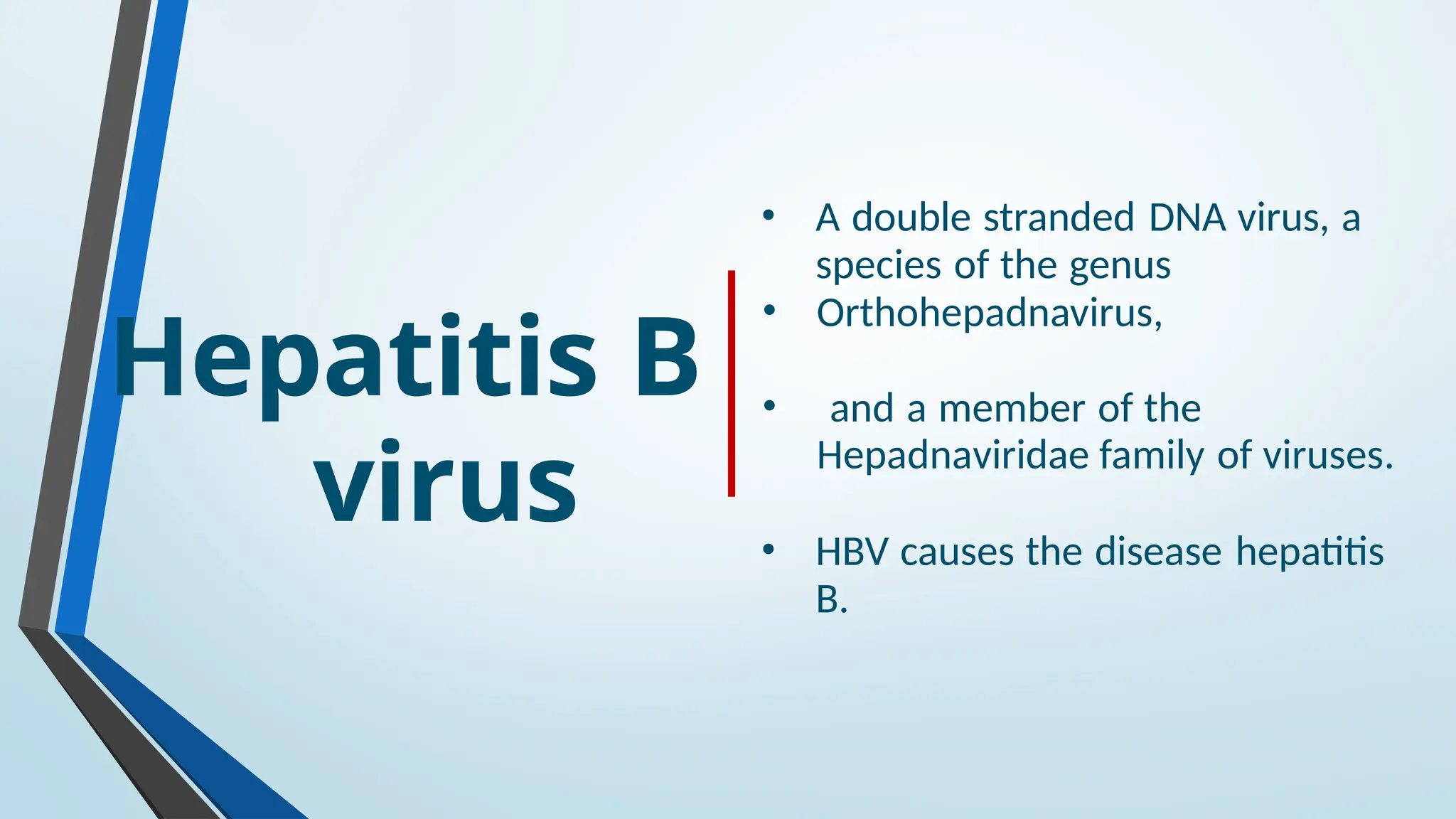 Hepatitis B virus

• A double stranded DNA virus, a species of the genus
• Orthohepadnavirus,

• and a member of the Hepadnaviridae family of viruses.

• HBV causes the disease hepatitis B.